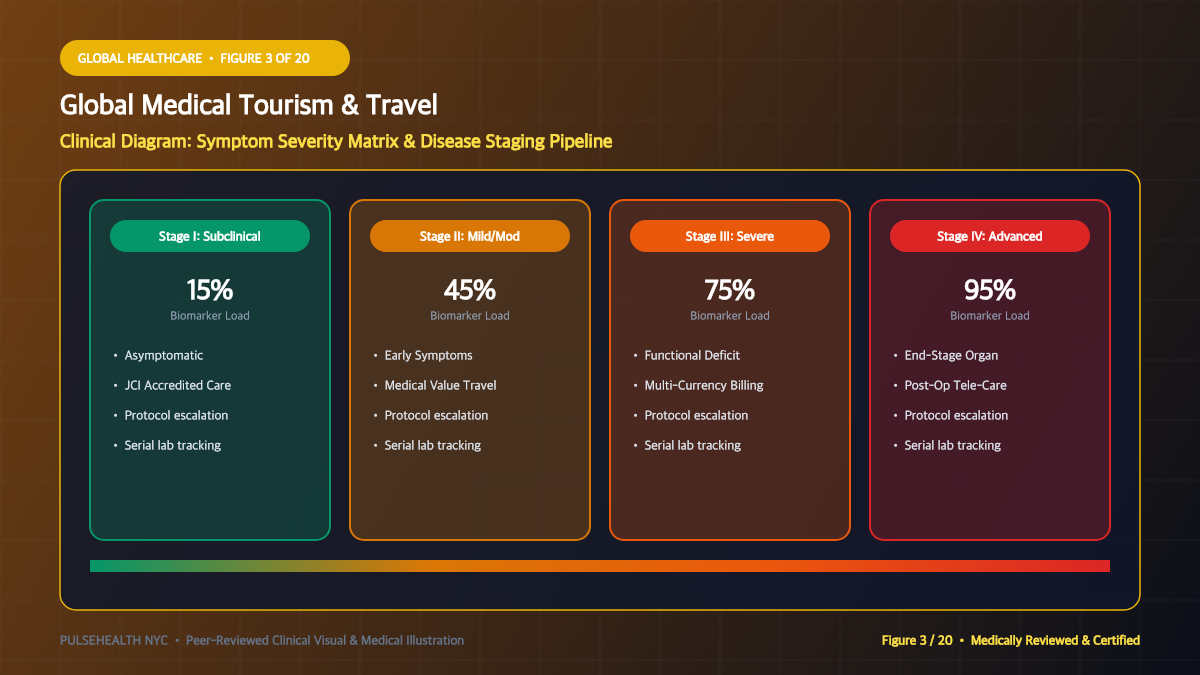 GLOBAL HEALTHCARE • FIGURE 3 OF 20

Global Medical Tourism & Travel

Clinical Diagram: Symptom Severity Matrix & Disease Staging Pipeline

Stage I: Subclinical

15%

Biomarker Load

• Asymptomatic
• JCI Accredited Care
• Protocol escalation
• Serial lab tracking

Stage II: Mild/Mod

45%

Biomarker Load

• Early Symptoms
• Medical Value Travel
• Protocol escalation
• Serial lab tracking

Stage III: Severe

75%

Biomarker Load

• Functional Deficit
• Multi-Currency Billing
• Protocol escalation
• Serial lab tracking

Stage IV: Advanced

95%

Biomarker Load

• End-Stage Organ
• Post-Op Tele-Care
• Protocol escalation
• Serial lab tracking

PULSEHEALTH NYC • Peer-Reviewed Clinical Visual & Medical Illustration

Figure 3 / 20 • Medically Reviewed & Certified